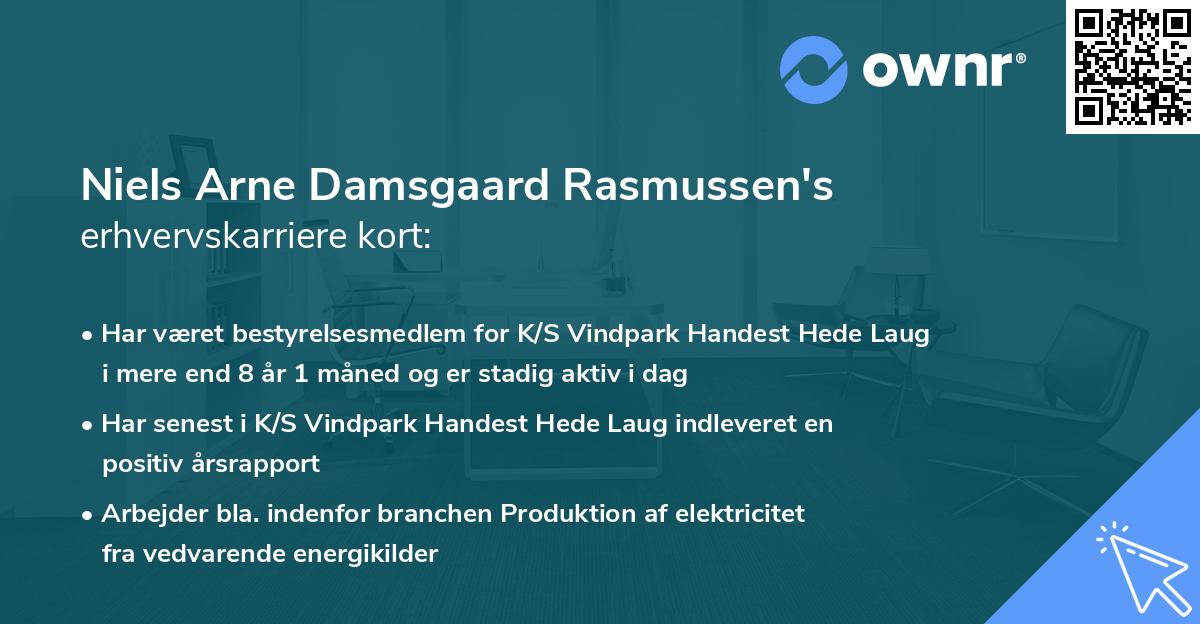 ownr®

Niels Arne Damsgaard Rasmussen's erhvervskarriere kort:

• Har været bestyrelsesmedlem for K/S Vindpark Handest Hede Laug i mere end 8 år 1 måned og er stadig aktiv i dag

• Har senest i K/S Vindpark Handest Hede Laug indleveret en positiv årsrapport

• Arbejder bla. indenfor branchen Produktion af elektricitet fra vedvarende energikilder